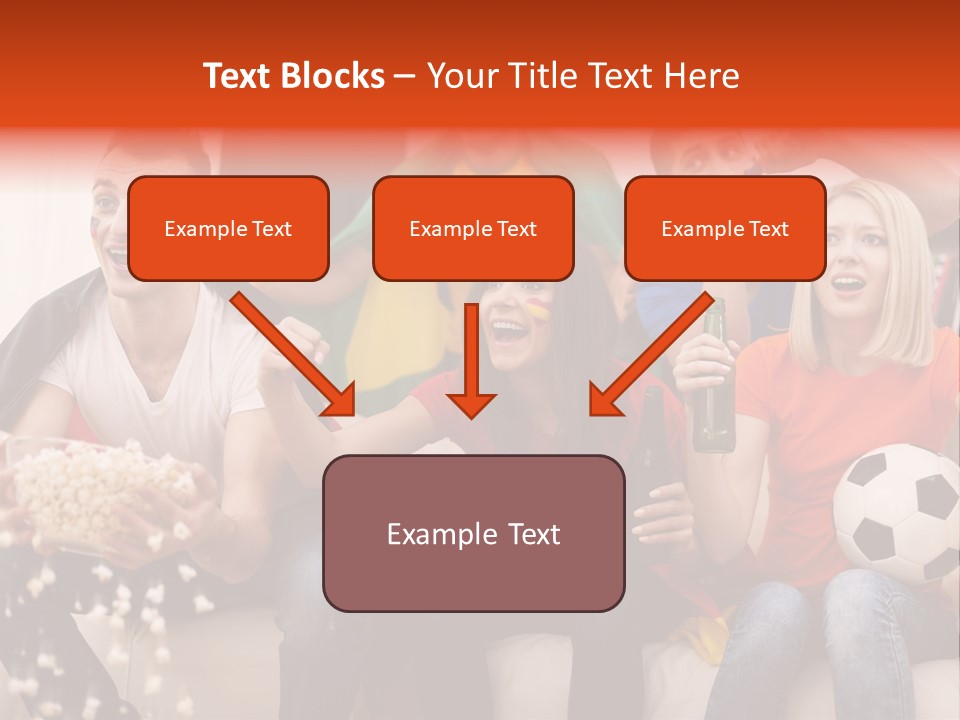 Text Blocks – Your Title Text Here

Example Text

Example Text

Example Text

Example Text